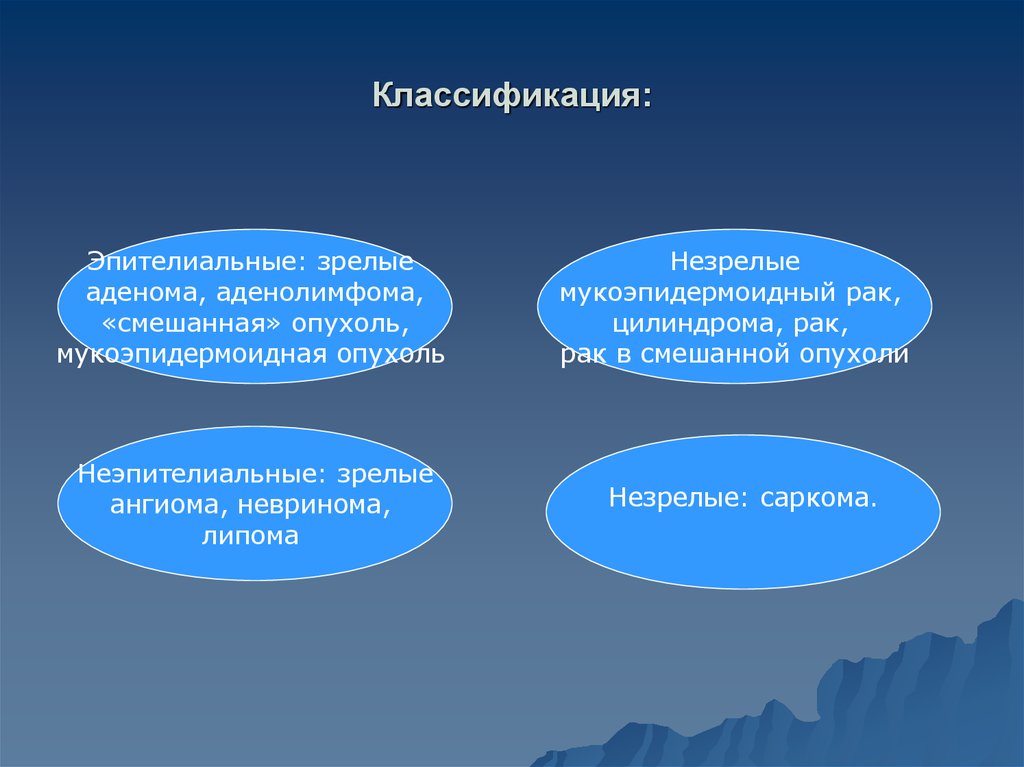 Классификация:

Эпителиальные: зрелые аденома, аденолимфома, «смешанная» опухоль, мукоэпидермоидная опухоль

Незрелые мукоэпидермоидный рак, цилиндрома, рак, рак в смешанной опухоли

Неэпителиальные: зрелые ангиома, невринома, липома

Незрелые: саркома.